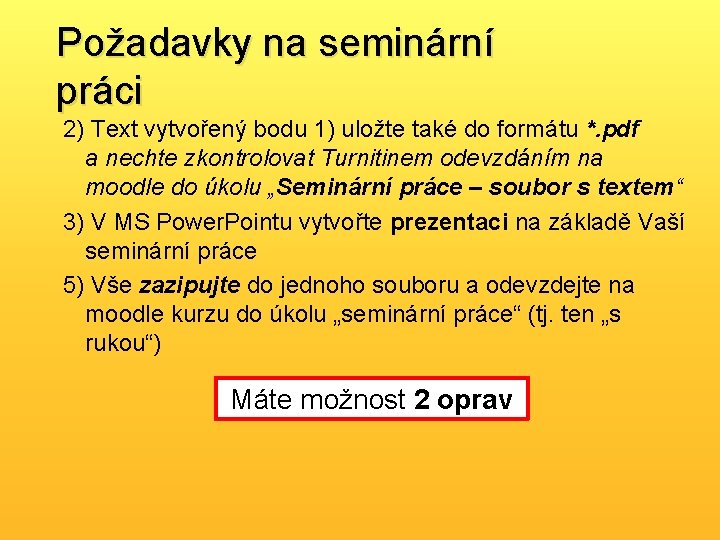 Požadavky na seminární práci

2) Text vytvořený bodu 1) uložte také do formátu *.pdf a nechte zkontrolovat Turnitinem odevzdáním na moodle do úkolu „Seminární práce – soubor s textem“

3) V MS PowerPointu vytvořte prezentaci na základě Vaší seminární práce

5) Vše zazipujte do jednoho souboru a odevzdejte na moodle kurzu do úkolu „seminární práce“ (tj. ten „s rukou“)

Máte možnost 2 oprav